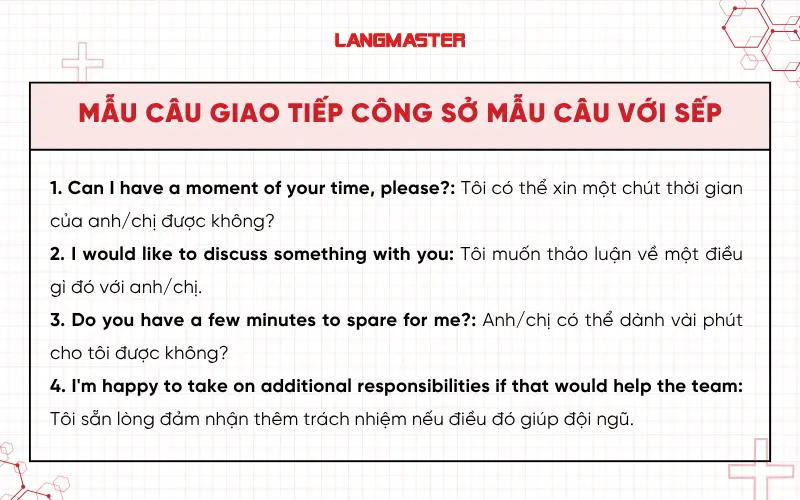 LANGMASTER

MẪU CÂU GIAO TIẾP CÔNG SỞ MẪU CÂU VỚI SẾP

1. Can I have a moment of your time, please?: Tôi có thể xin một chút thời gian của anh/chị được không?
2. I would like to discuss something with you: Tôi muốn thảo luận về một điều gì đó với anh/chị.
3. Do you have a few minutes to spare for me?: Anh/chị có thể dành vài phút cho tôi được không?
4. I'm happy to take on additional responsibilities if that would help the team: Tôi sẵn lòng đảm nhận thêm trách nhiệm nếu điều đó giúp đội ngũ.